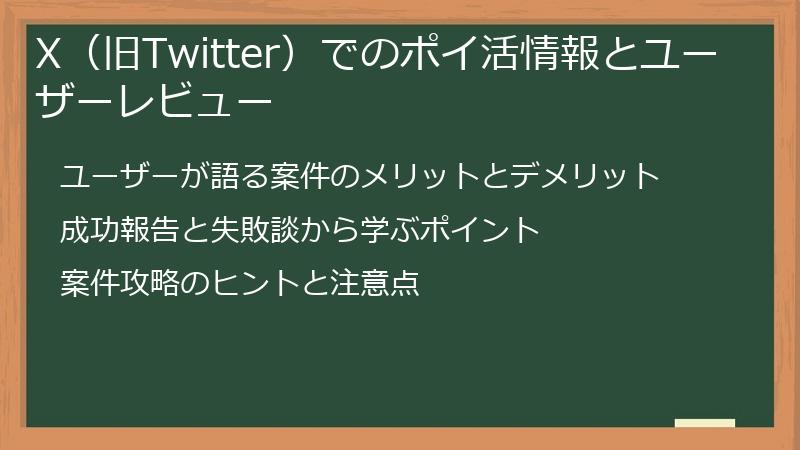 X（旧Twitter）でのポイ活情報とユーザーレビュー

ユーザーが語る案件のメリットとデメリット

成功報告と失敗談から学ぶポイント

案件攻略のヒントと注意点